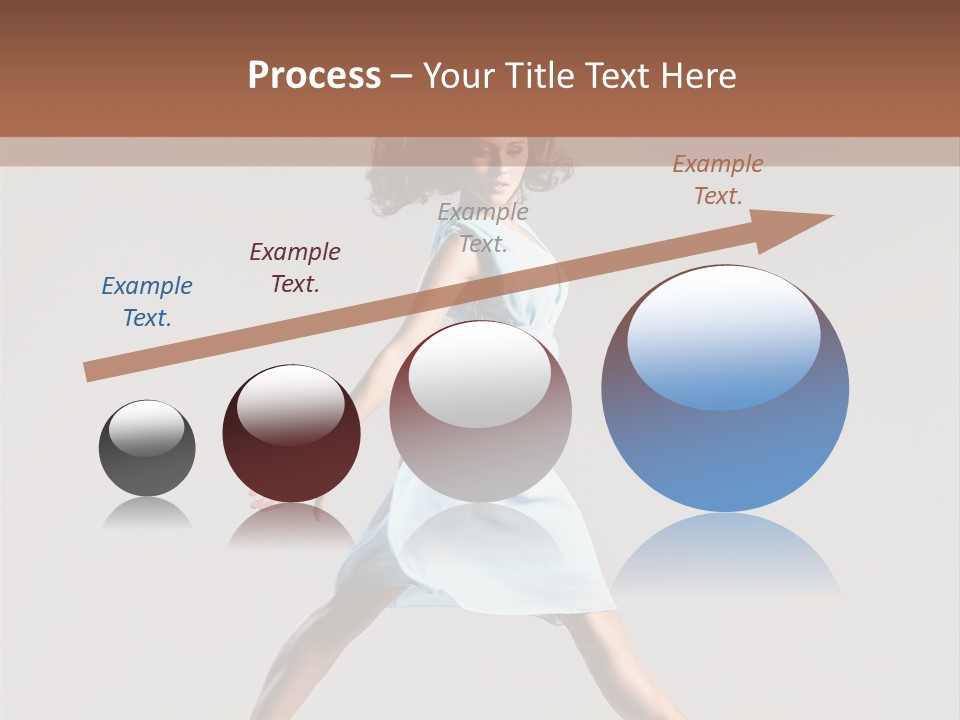 Process – Your Title Text Here

Example Text.

Example Text.

Example Text.

Example Text.